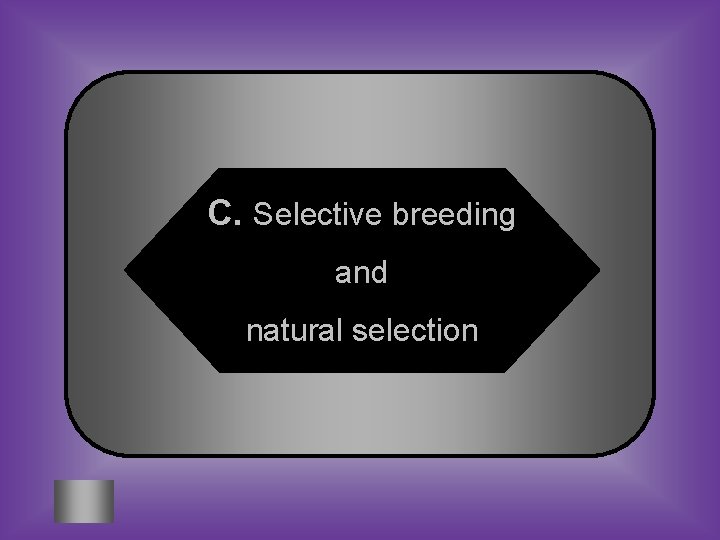 C. Selective breeding

and

natural selection